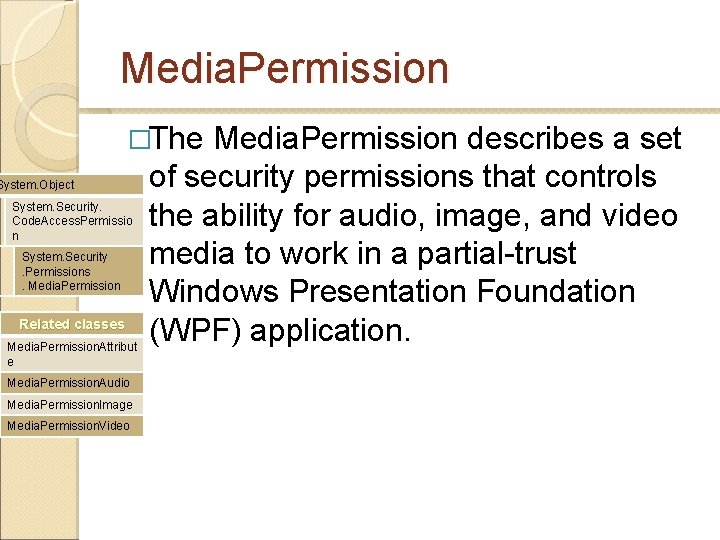 MediaPermission

□The MediaPermission describes a set of security permissions that controls the ability for audio, image, and video media to work in a partial-trust Windows Presentation Foundation (WPF) application.

ystem.Object

System.Security.CodeAccessPermission

System.Security.Permissions.MediaPermission

Related classes

MediaPermissionAttribute

MediaPermissionAudio

MediaPermissionImage

MediaPermissionVideo